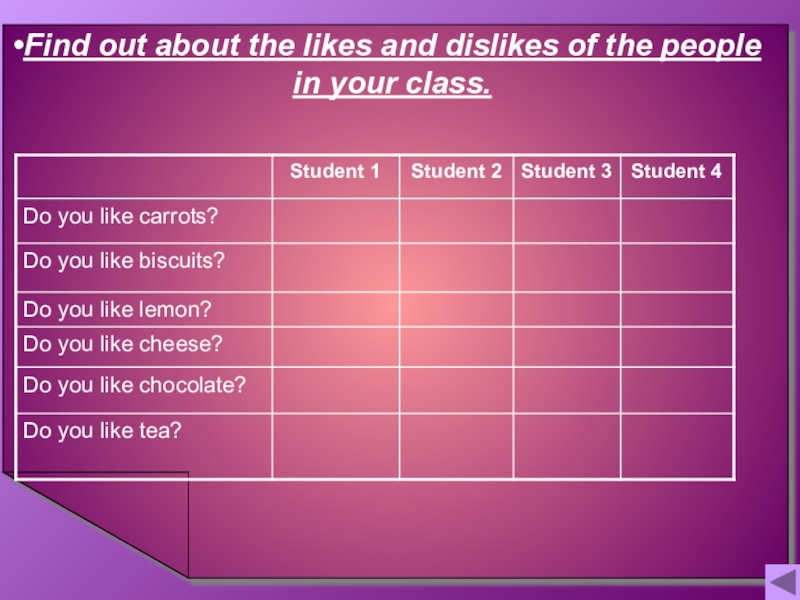 •Find out about the likes and dislikes of the people in your class.

| | Student 1 | Student 2 | Student 3 | Student 4 |
|---|---|---|---|---|
| Do you like carrots? | | | | |
| Do you like biscuits? | | | | |
| Do you like lemon? | | | | |
| Do you like cheese? | | | | |
| Do you like chocolate? | | | | |
| Do you like tea? | | | | |